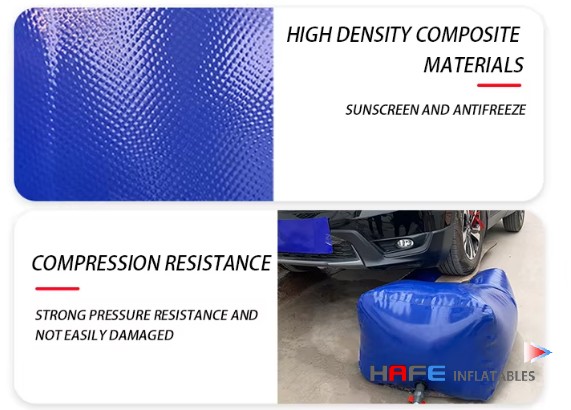 HIGH DENSITY COMPOSITE MATERIALS

SUNSCREEN AND ANTIFREEZE

COMPRESSION RESISTANCE

STRONG PRESSURE RESISTANCE AND NOT EASILY DAMAGED

HAFE INFLATABLES